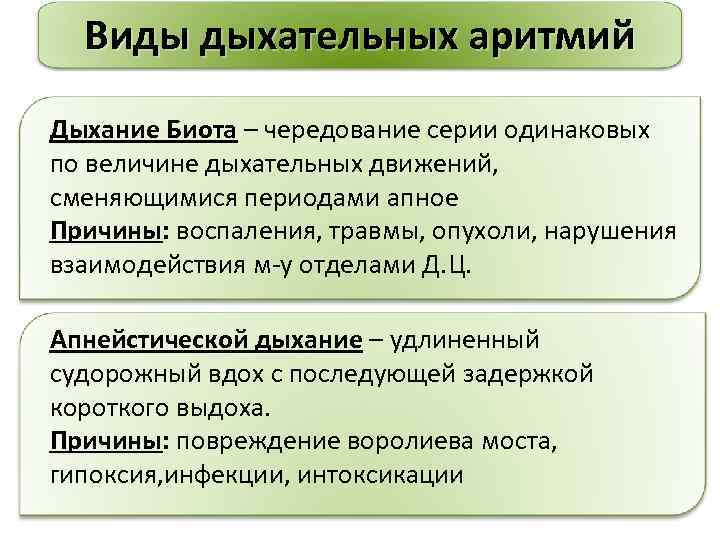 Виды дыхательных аритмий

Дыхание Биота – чередование серии одинаковых по величине дыхательных движений, сменяющимися периодами апное
Причины: воспаления, травмы, опухоли, нарушения взаимодействия м-у отделами Д.Ц.

Апнейстической дыхание – удлиненный судорожный вдох с последующей задержкой короткого выдоха.
Причины: повреждение воролиева моста, гипоксия,инфекции, интоксикации